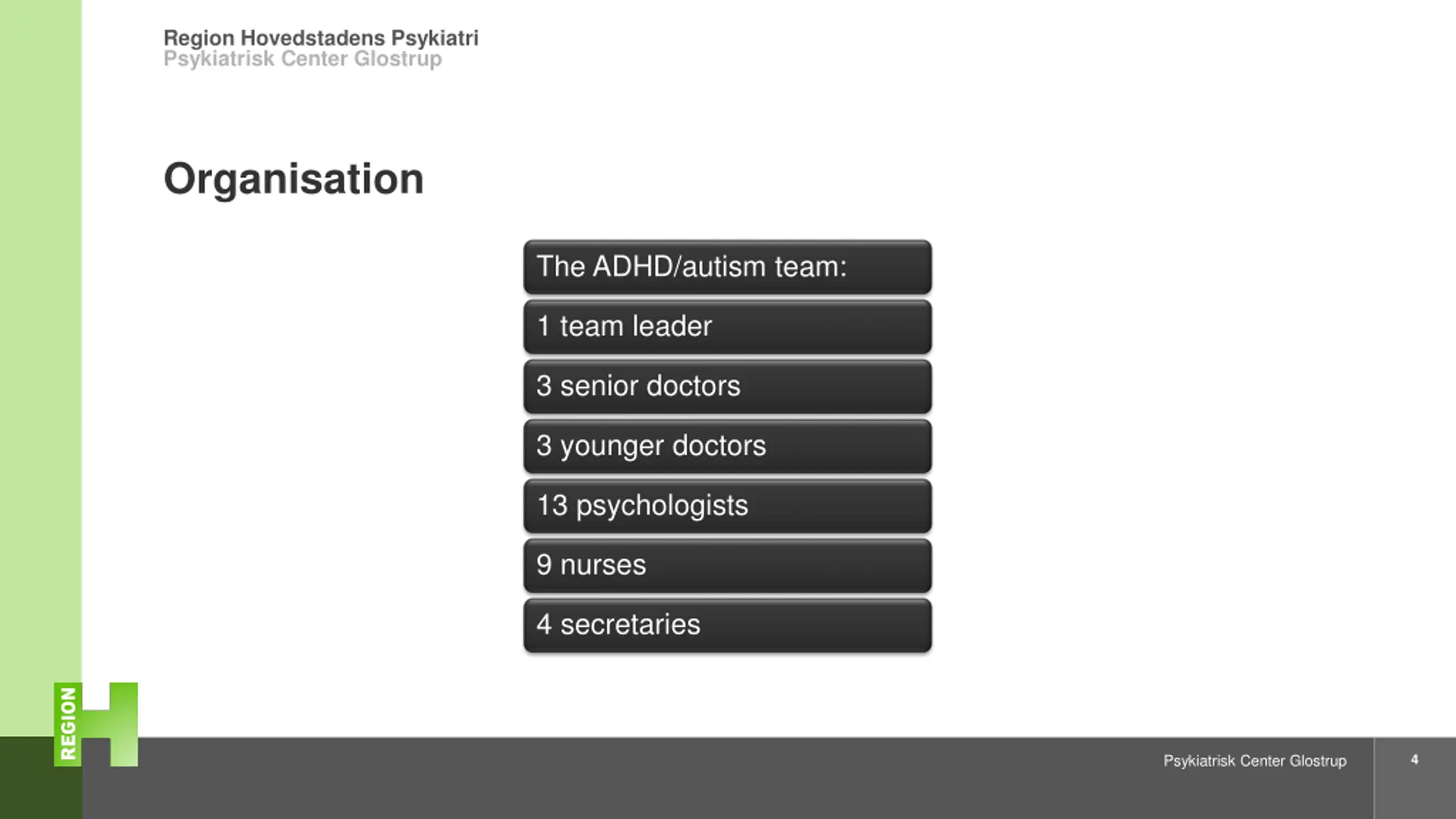 Region Hovedstadens Psykiatri
Psykiatrisk Center Glostrup

Organisation

The ADHD/autism team:

1 team leader

3 senior doctors

3 younger doctors

13 psychologists

9 nurses

4 secretaries

REGION H

Psykiatrisk Center Glostrup

4